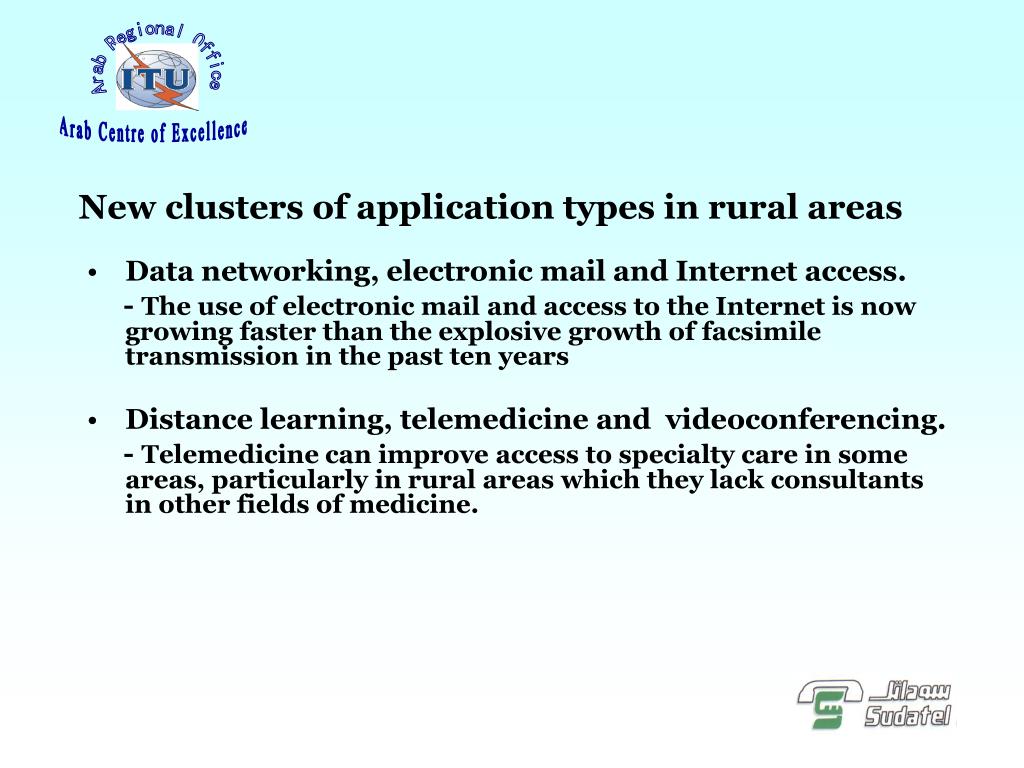 Arab Regional Office
ITU
Arab Centre of Excellence

New clusters of application types in rural areas

• Data networking, electronic mail and Internet access.

- The use of electronic mail and access to the Internet is now growing faster than the explosive growth of facsimile transmission in the past ten years

• Distance learning, telemedicine and videoconferencing.

- Telemedicine can improve access to specialty care in some areas, particularly in rural areas which they lack consultants in other fields of medicine.

سوداتل
Sudatel